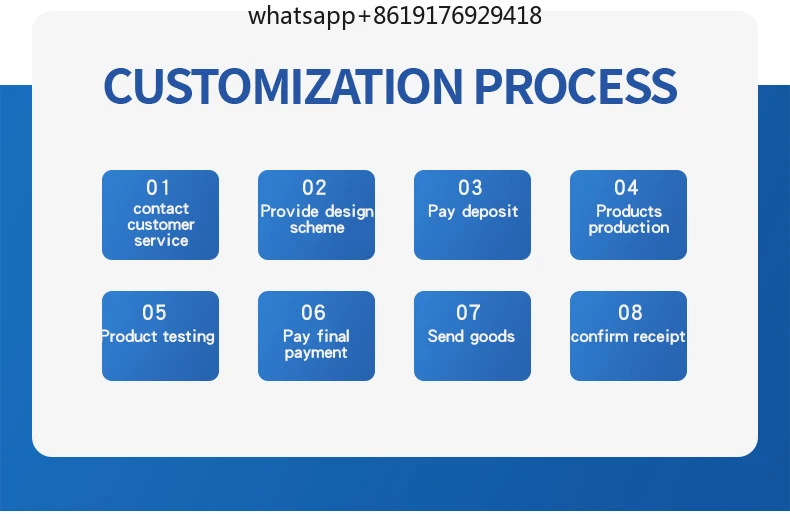 whatsapp+8619176929418

CUSTOMIZATION PROCESS

01
contact customer service

02
Provide design scheme

03
Pay deposit

04
Products production

05
Product testing

06
Pay final payment

07
Send goods

08
confirm receipt